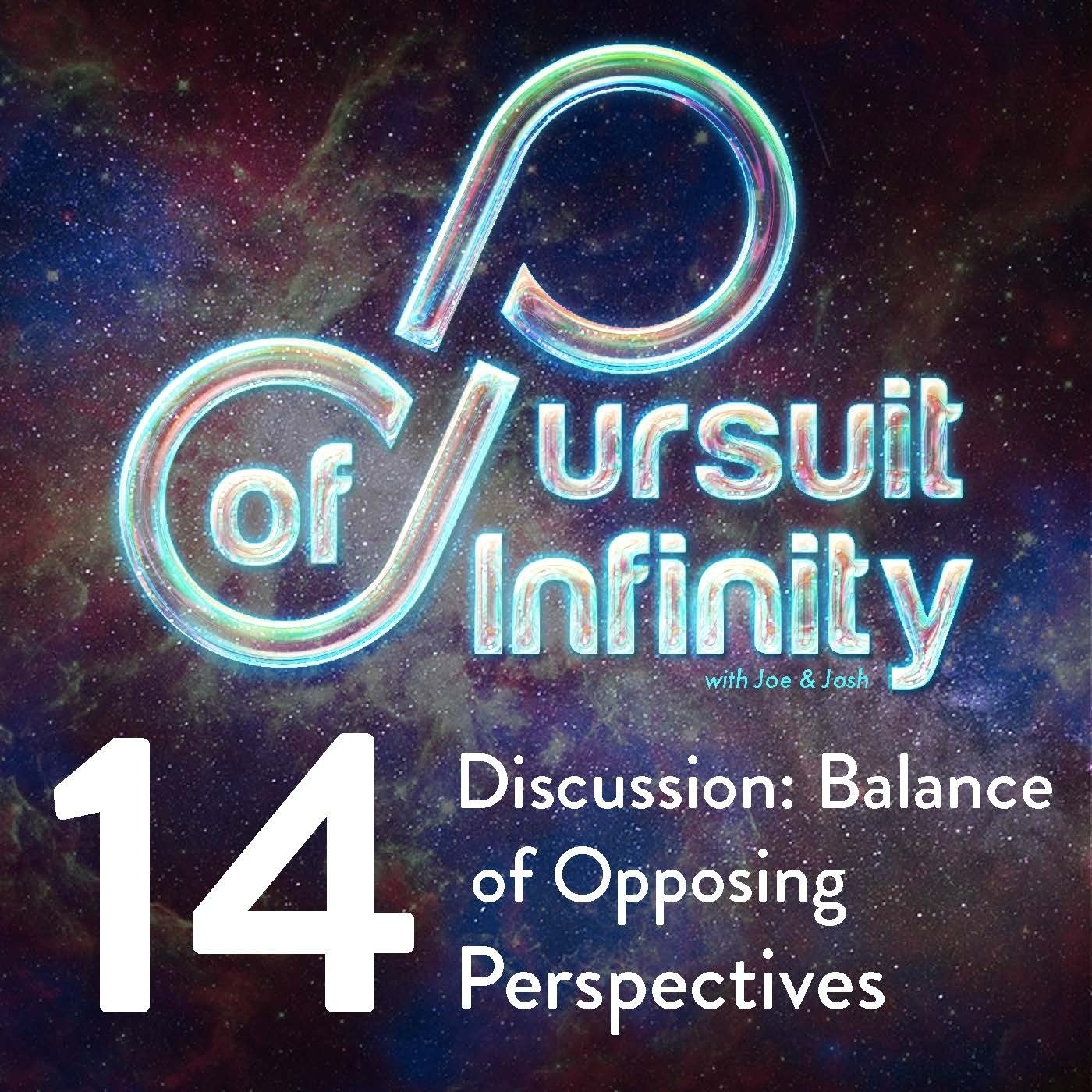 Pursuit of Infinity
with Joe & Josh

14 Discussion: Balance of Opposing Perspectives